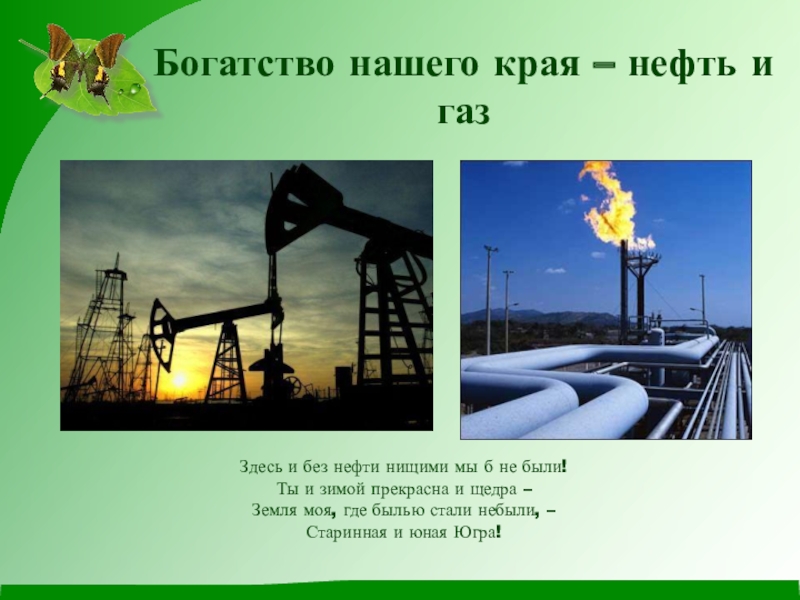 Богатство нашего края – нефть и газ

Здесь и без нефти нищими мы б не были!
Ты и зимой прекрасна и щедра –
Земля моя, где былью стали небыли, –
Старинная и юная Югра!